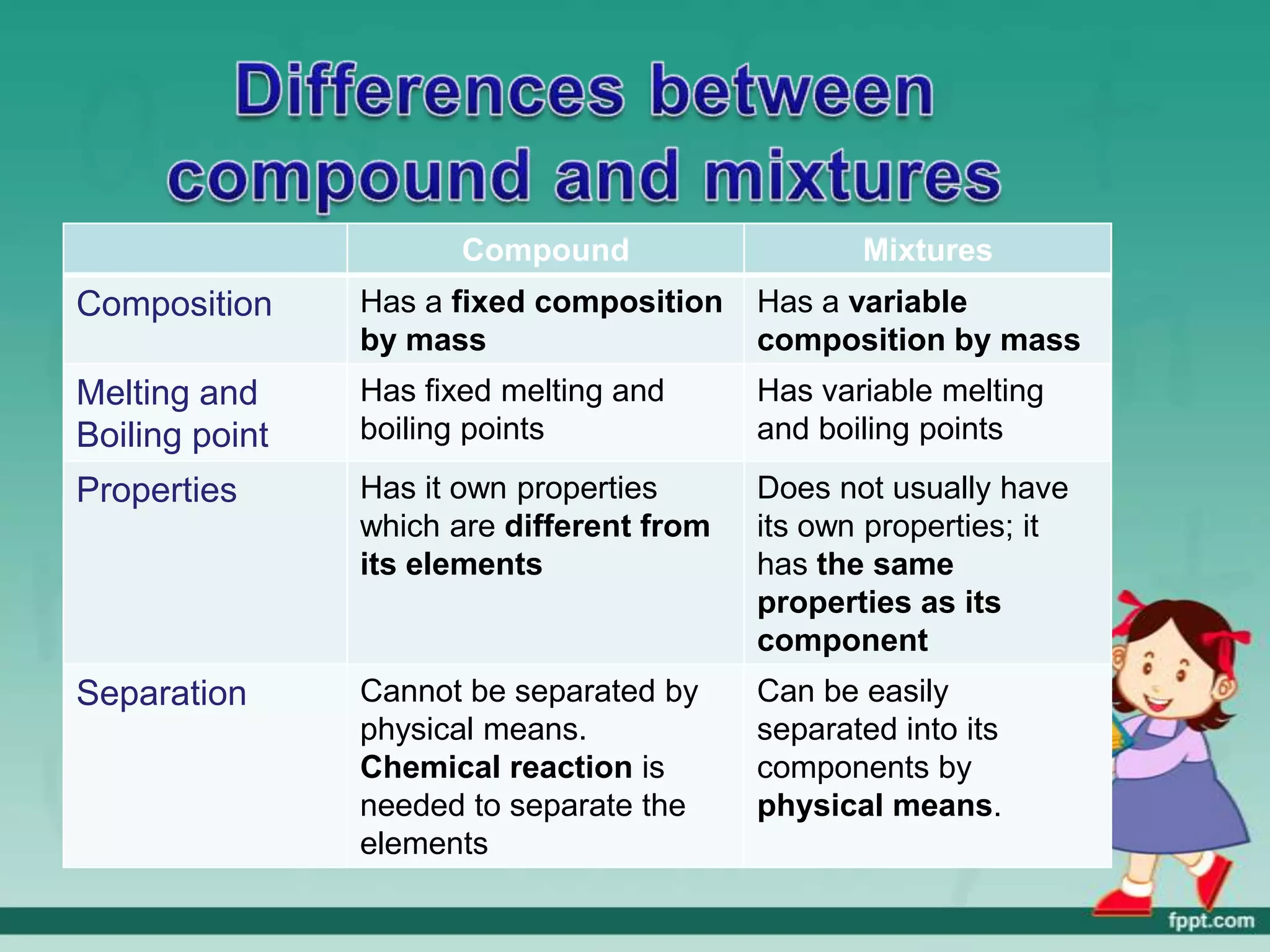 Differences between compound and mixtures

| | Compound | Mixtures |
|---|---|---|
| Composition | Has a fixed composition by mass | Has a variable composition by mass |
| Melting and Boiling point | Has fixed melting and boiling points | Has variable melting and boiling points |
| Properties | Has it own properties which are different from its elements | Does not usually have its own properties; it has the same properties as its component |
| Separation | Cannot be separated by physical means. Chemical reaction is needed to separate the elements | Can be easily separated into its components by physical means. |

fppt.com